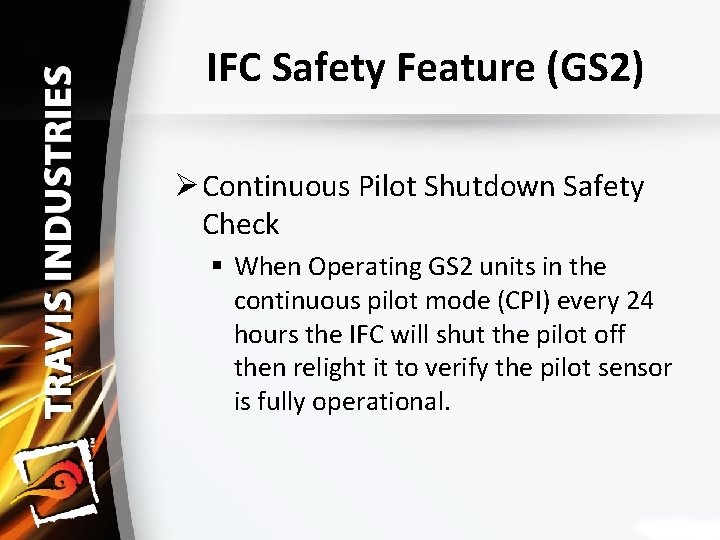 TRAVIS INDUSTRIES

IFC Safety Feature (GS2)

➢ Continuous Pilot Shutdown Safety Check

▪ When Operating GS2 units in the continuous pilot mode (CPI) every 24 hours the IFC will shut the pilot off then relight it to verify the pilot sensor is fully operational.